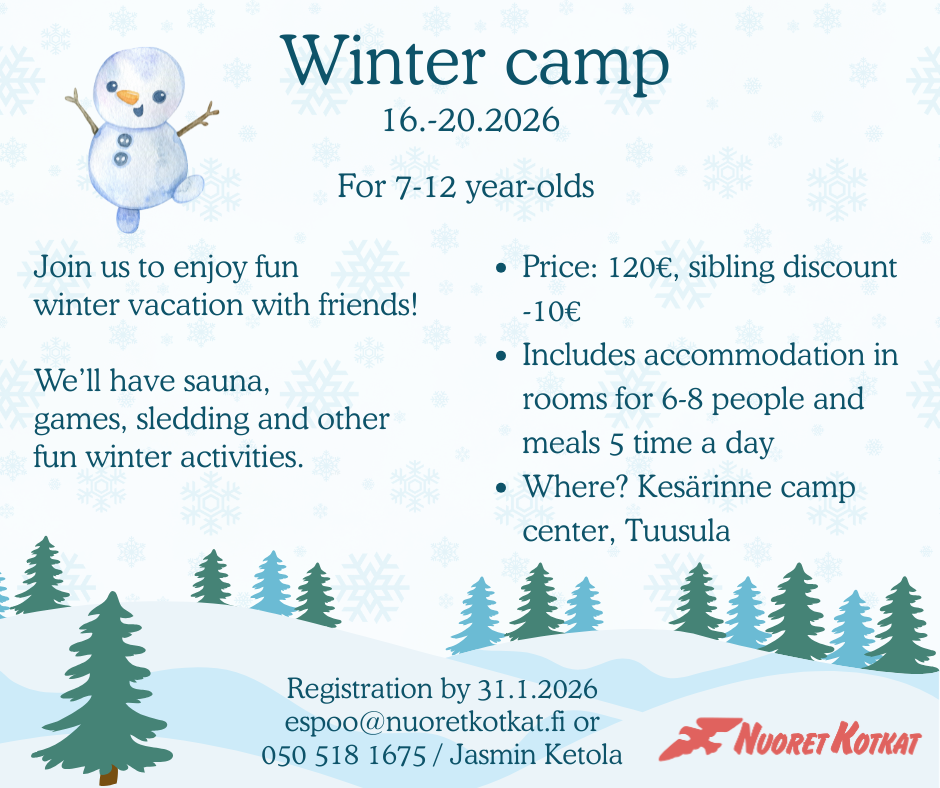 Winter camp
16.-20.2026

For 7-12 year-olds

Join us to enjoy fun winter vacation with friends!

We'll have sauna, games, sledding and other fun winter activities.

- Price: 120€, sibling discount -10€
- Includes accommodation in rooms for 6-8 people and meals 5 time a day
- Where? Kesärinne camp center, Tuusula

Registration by 31.1.2026
espoo@nuoretkotkat.fi or
050 518 1675 / Jasmin Ketola

NUORET KOTKAT